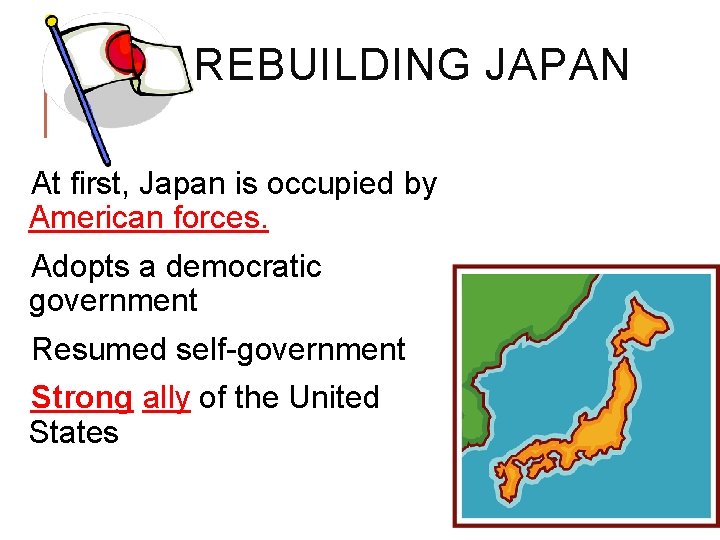 REBUILDING JAPAN

At first, Japan is occupied by American forces.

Adopts a democratic government

Resumed self-government

Strong ally of the United States